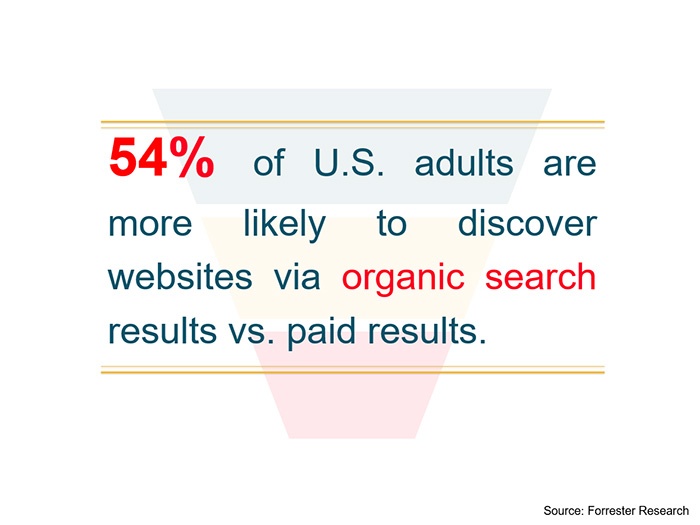 54% of U.S. adults are more likely to discover websites via organic search results vs. paid results.

Source: Forrester Research